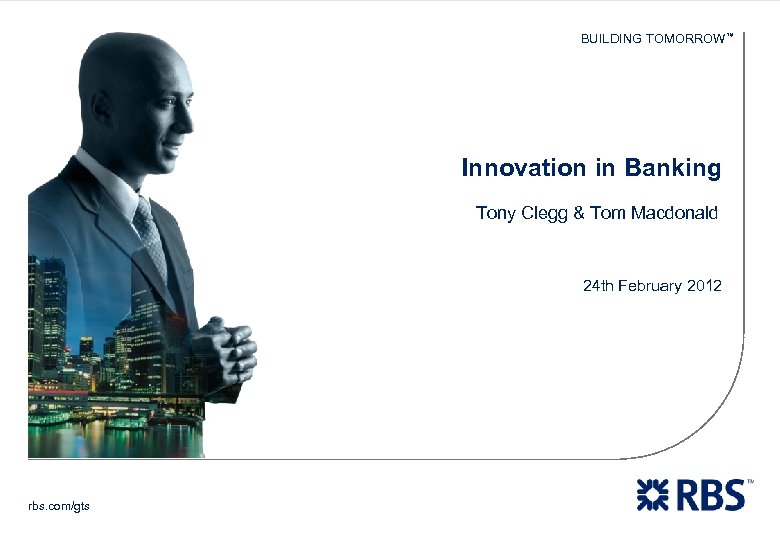 BUILDING TOMORROW™

Innovation in Banking

Tony Clegg & Tom Macdonald

24th February 2012

rbs.com/gts

RBS™